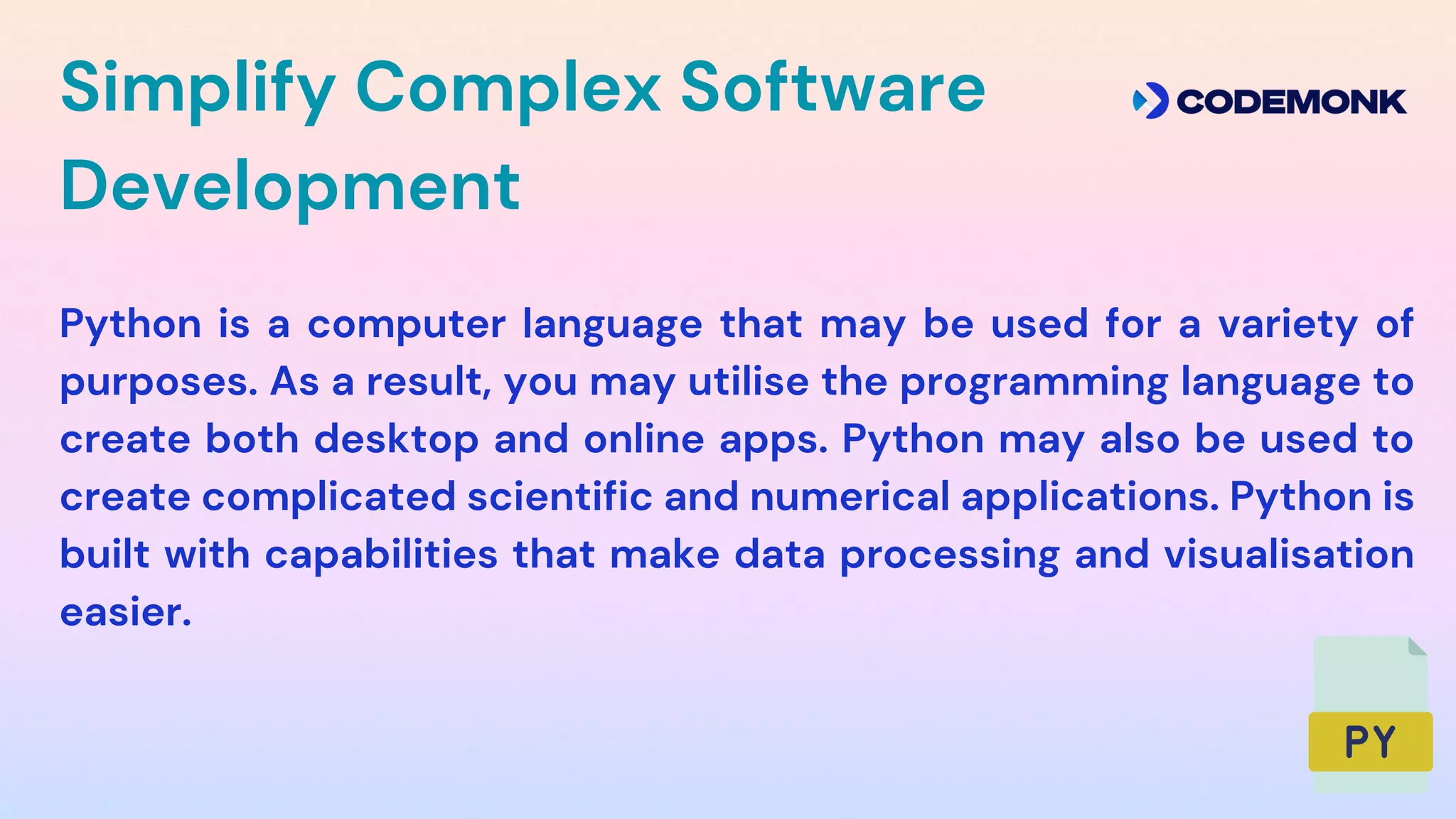 Simplify Complex Software Development

CODEMONK

Python is a computer language that may be used for a variety of purposes. As a result, you may utilise the programming language to create both desktop and online apps. Python may also be used to create complicated scientific and numerical applications. Python is built with capabilities that make data processing and visualisation easier.

PY